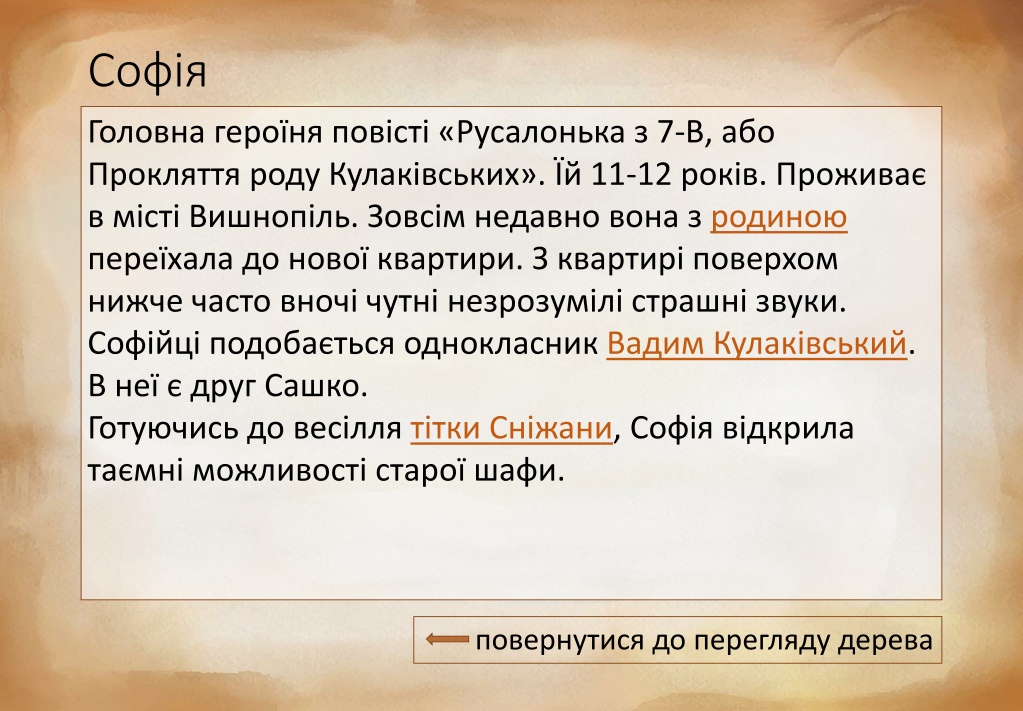 Софія

Головна героїня повісті «Русалонька з 7-В, або Прокляття роду Кулаківських». Їй 11-12 років. Проживає в місті Вишнопіль. Зовсім недавно вона з родиною переїхала до нової квартири. З квартирі поверхом нижче часто вночі чутні незрозумілі страшні звуки. Софійці подобається однокласник Вадим Кулаківський. В неї є друг Сашко.
Готуючись до весілля тітки Сніжани, Софія відкрила таємні можливості старої шафи.

повернутися до перегляду дерева